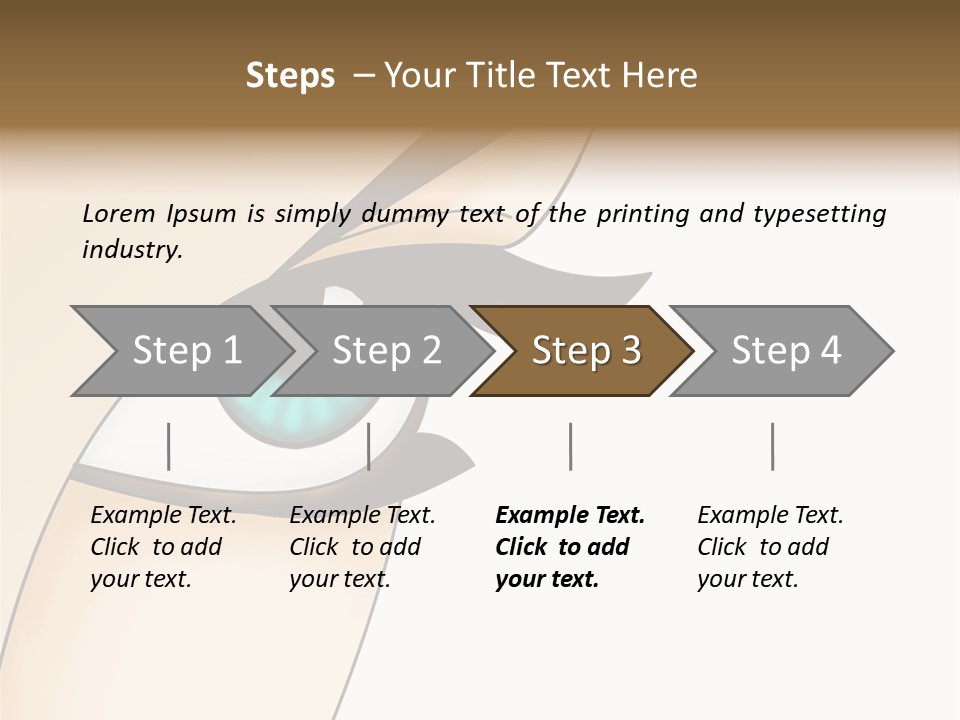 Steps – Your Title Text Here

Lorem Ipsum is simply dummy text of the printing and typesetting industry.

Step 1

Step 2

Step 3

Step 4

Example Text. Click to add your text.

Example Text. Click to add your text.

Example Text. Click to add your text.

Example Text. Click to add your text.